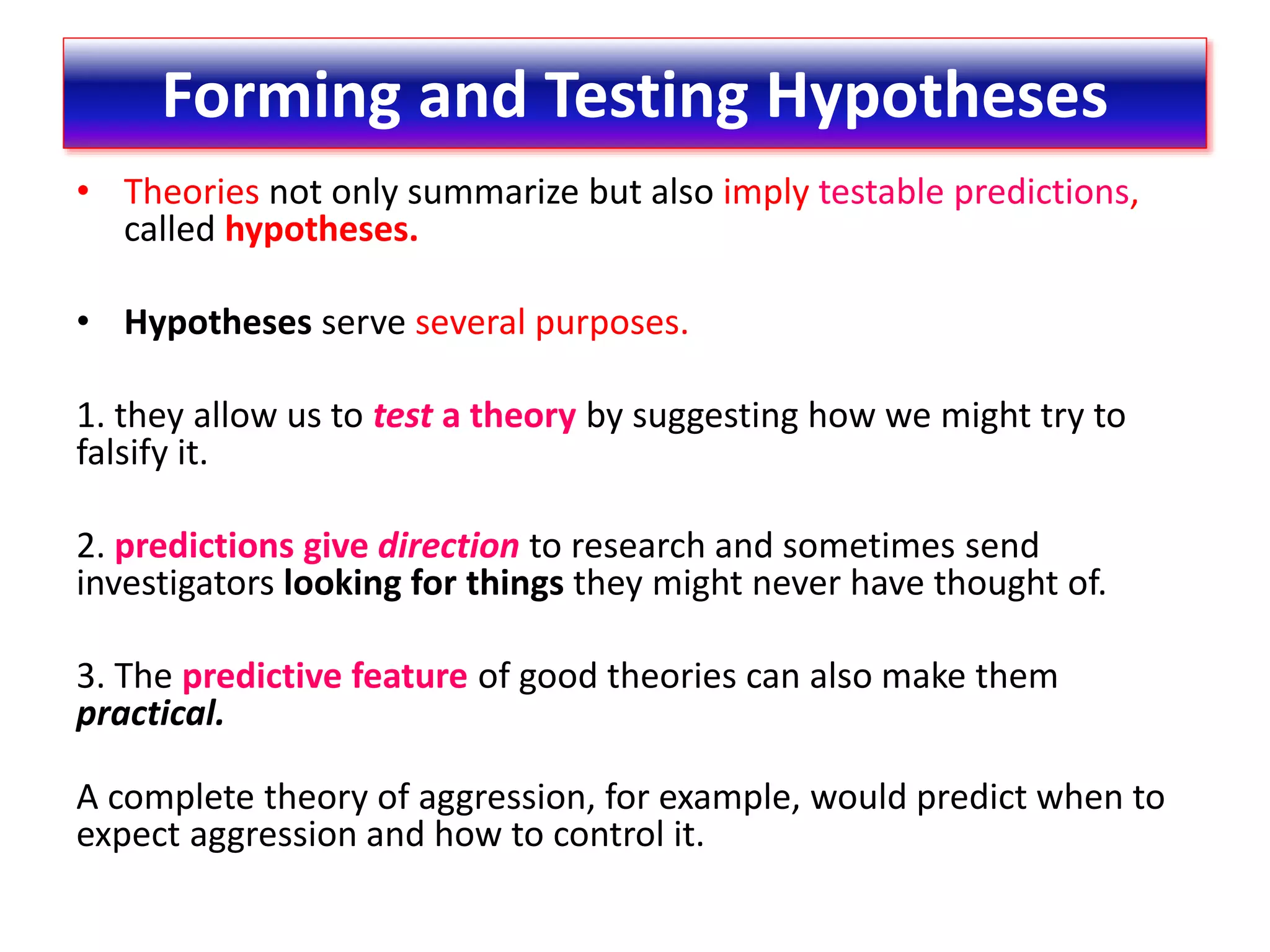 Forming and Testing Hypotheses

• Theories not only summarize but also imply testable predictions, called hypotheses.

• Hypotheses serve several purposes.

1. they allow us to test a theory by suggesting how we might try to falsify it.

2. predictions give direction to research and sometimes send investigators looking for things they might never have thought of.

3. The predictive feature of good theories can also make them practical.

A complete theory of aggression, for example, would predict when to expect aggression and how to control it.